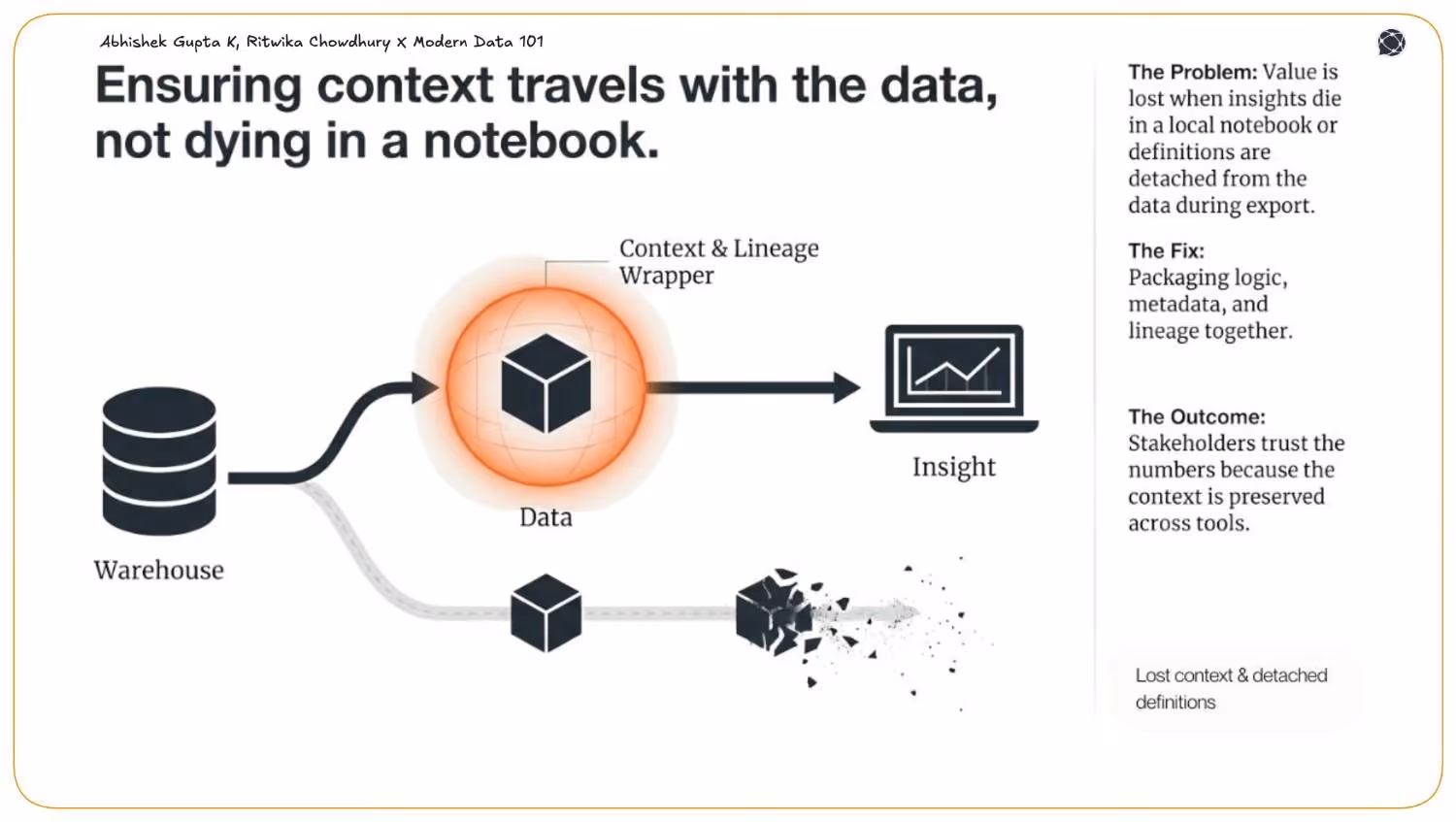 Abhishek Gupta K, Ritwika Chowdhury X Modern Data 101

Ensuring context travels with the data, not dying in a notebook.

Context & Lineage Wrapper

Warehouse

Data

Insight

The Problem: Value is lost when insights die in a local notebook or definitions are detached from the data during export.

The Fix: Packaging logic, metadata, and lineage together.

The Outcome: Stakeholders trust the numbers because the context is preserved across tools.

Lost context & detached definitions